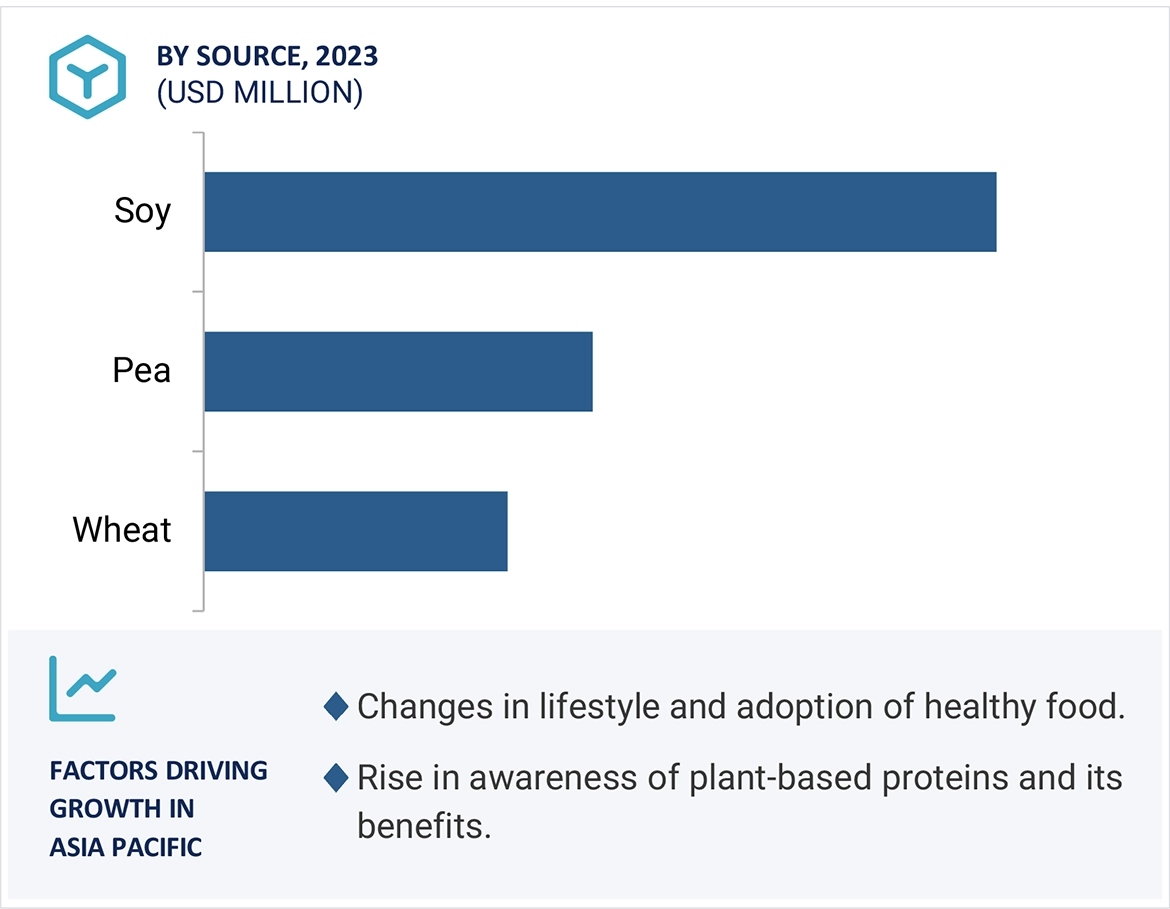 BY SOURCE, 2023
(USD MILLION)

Soy

Pea

Wheat

FACTORS DRIVING GROWTH IN ASIA PACIFIC

◆ Changes in lifestyle and adoption of healthy food.

◆ Rise in awareness of plant-based proteins and its benefits.